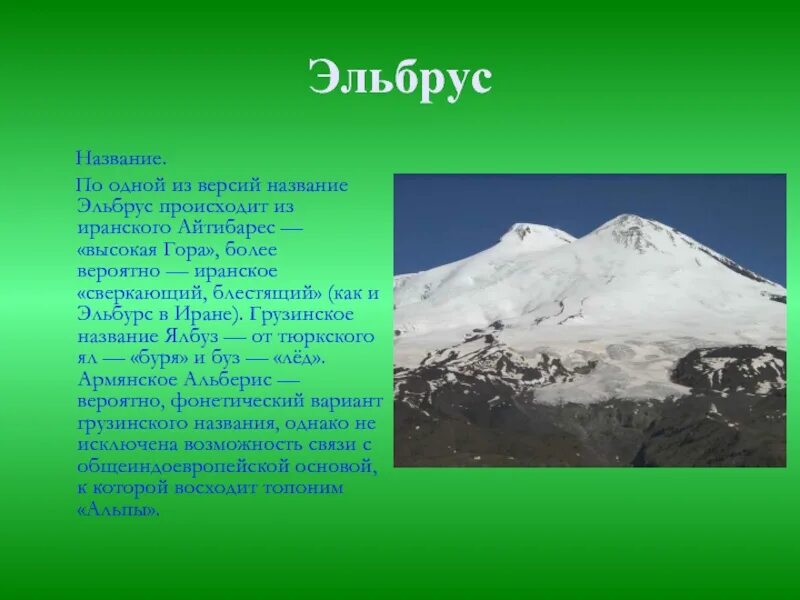 Эльбрус

Название.

По одной из версий название Эльбрус происходит из иранского Айтибарес — «высокая Гора», более вероятно — иранское «сверкающий, блестящий» (как и Эльбурс в Иране). Грузинское название Ялбуз — от тюркского ял — «буря» и буз — «лёд». Армянское Альберис — вероятно, фонетический вариант грузинского названия, однако не исключена возможность связи с общеиндоевропейской основой, к которой восходит топоним «Альпы».